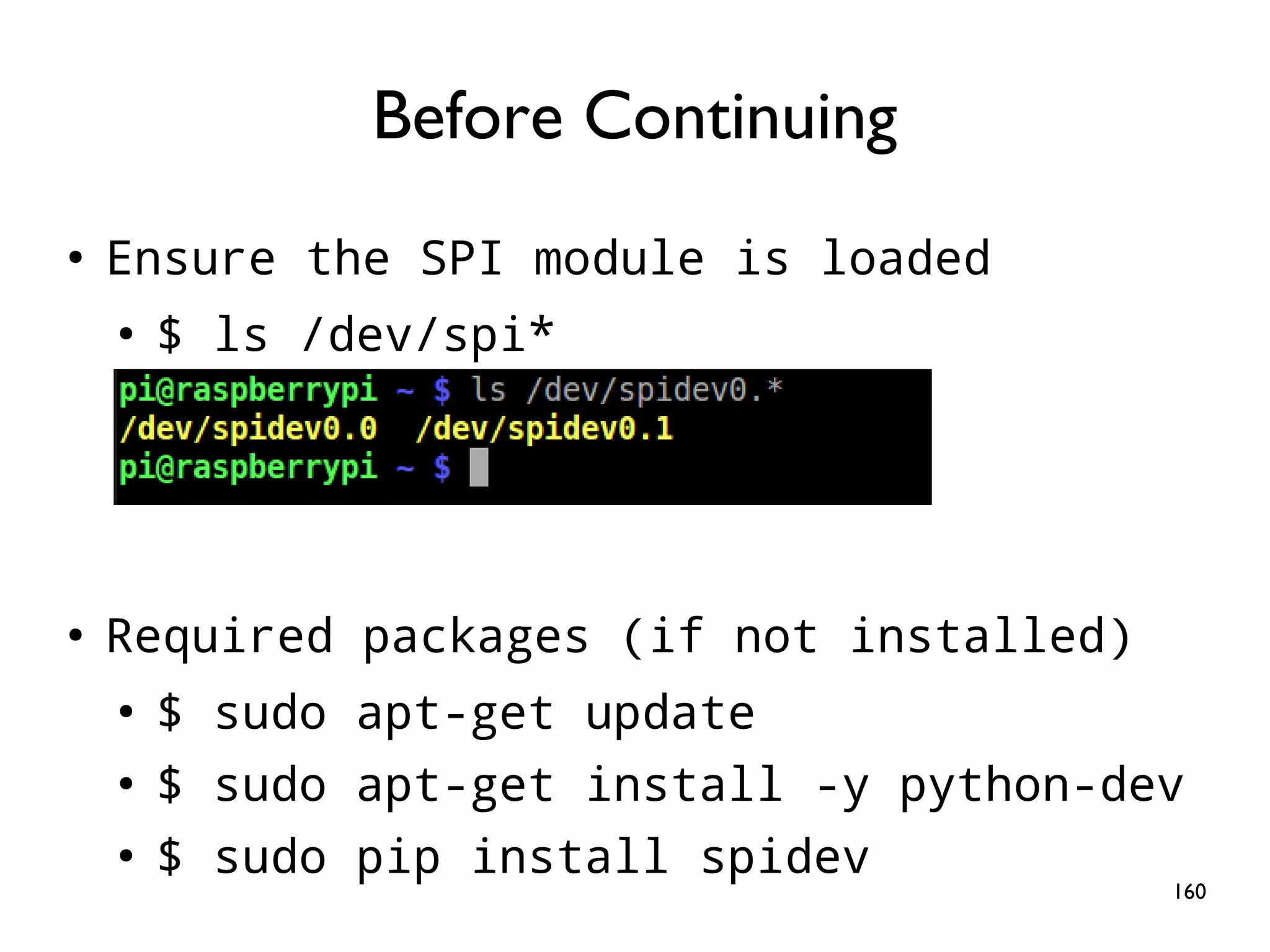 Before Continuing

• Ensure the SPI module is loaded

• $ ls /dev/spi*

pi@raspberrypi ~ $ ls /dev/spidev0.*
/dev/spidev0.0 /dev/spidev0.1
pi@raspberrypi ~ $

• Required packages (if not installed)

• $ sudo apt-get update

• $ sudo apt-get install -y python-dev

• $ sudo pip install spidev

160